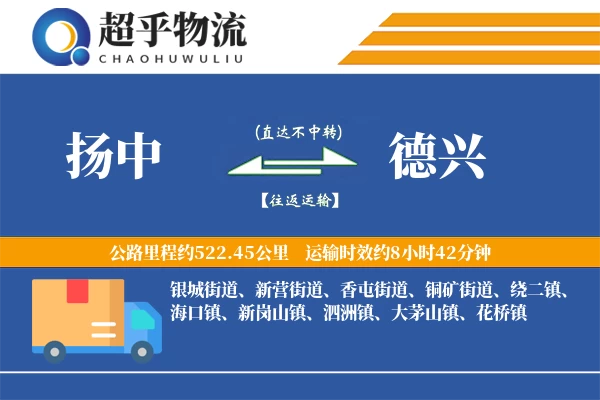 超乎物流
CHAOHUWULIU

扬中

(直达不中转)

【往返运输】

德兴

公路里程约522.45公里　运输时效约8小时42分钟

银城街道、新营街道、香屯街道、铜矿街道、绕二镇、海口镇、新岗山镇、泗洲镇、大茅山镇、花桥镇